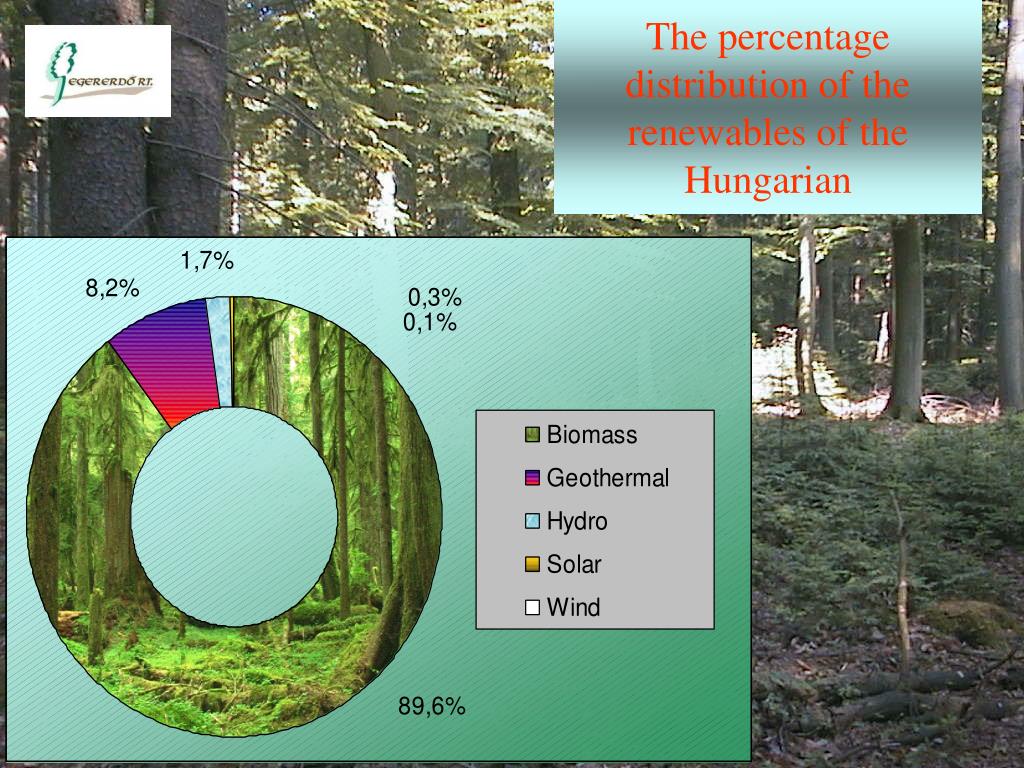 EGERERDŐ RT.

The percentage distribution of the renewables of the Hungarian

1,7%
8,2%
0,3%
0,1%
89,6%

Biomass
Geothermal
Hydro
Solar
Wind